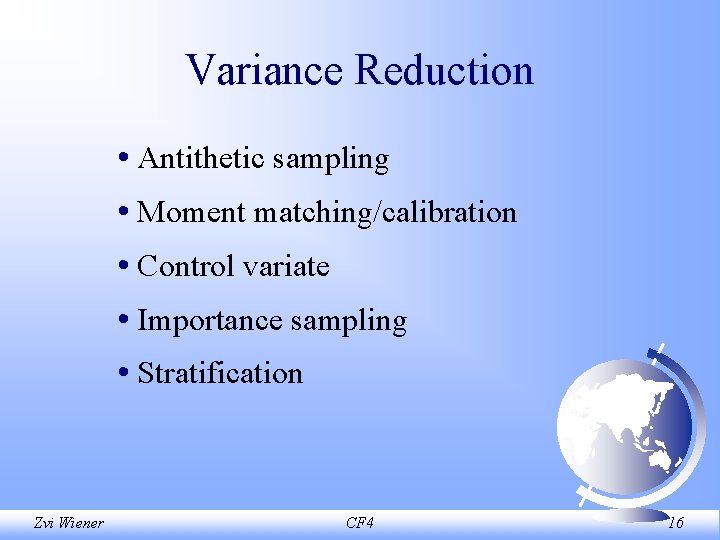 Variance Reduction

• Antithetic sampling
• Moment matching/calibration
• Control variate
• Importance sampling
• Stratification

Zvi Wiener CF4 16